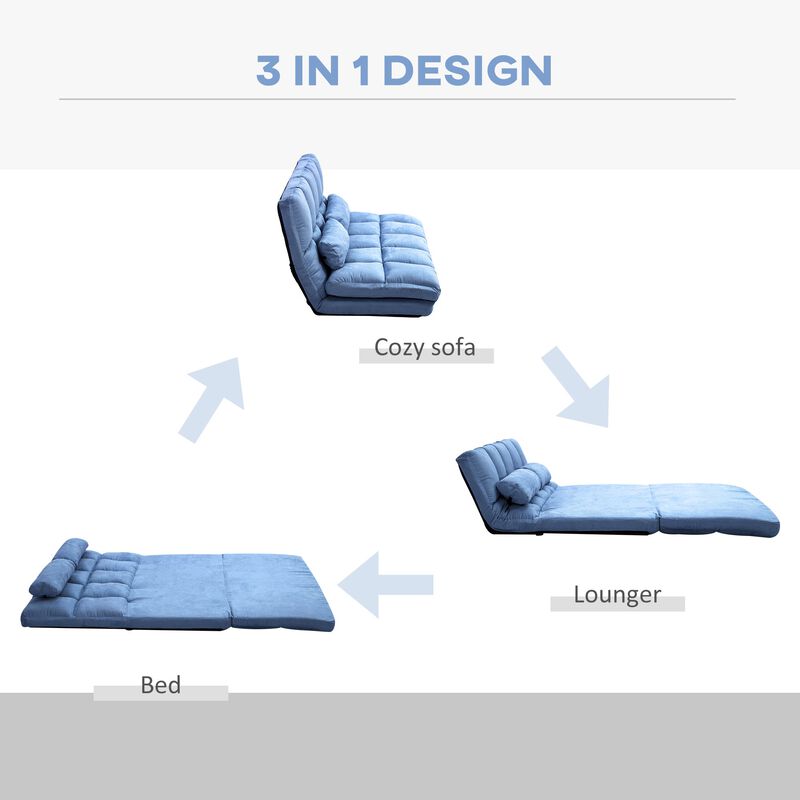 3 IN 1 DESIGN

Cozy sofa

Lounger

Bed